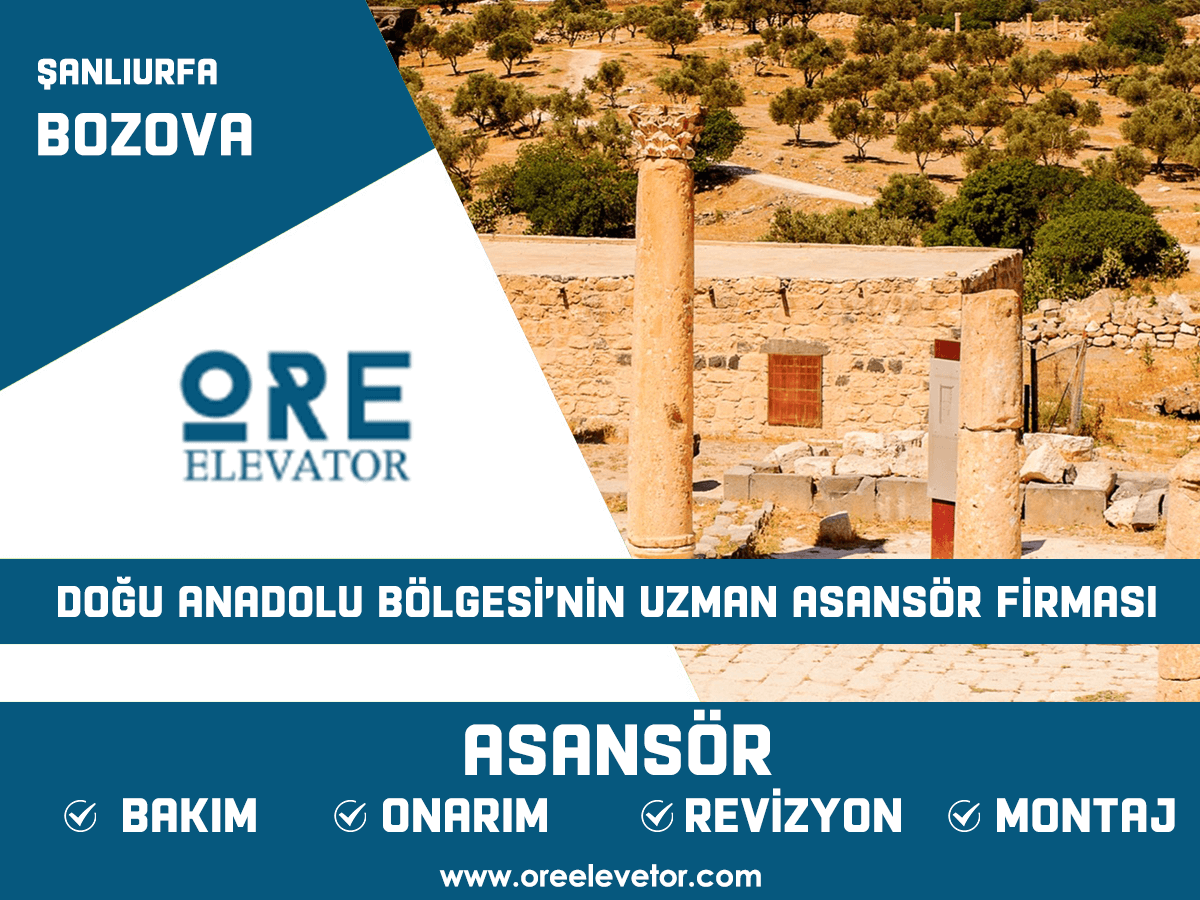 ŞANLIURFA
BOZOVA

ORE
ELEVATOR

DOĞU ANADOLU BÖLGESİ'NİN UZMAN ASANSÖR FİRMASI

ASANSÖR

BAKIM ONARIM REVİZYON MONTAJ

www.oreelevetor.com